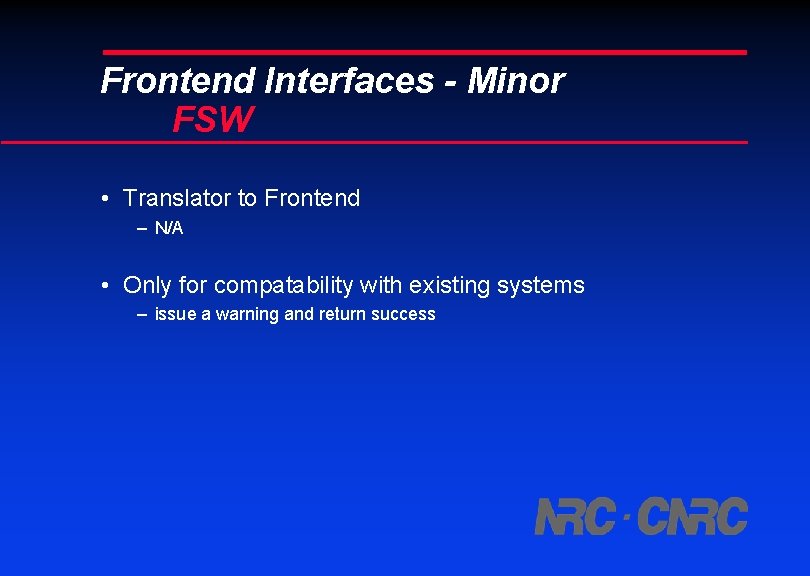 Frontend Interfaces - Minor
FSW

• Translator to Frontend
– N/A

• Only for compatability with existing systems
– issue a warning and return success

NRC · CNRC